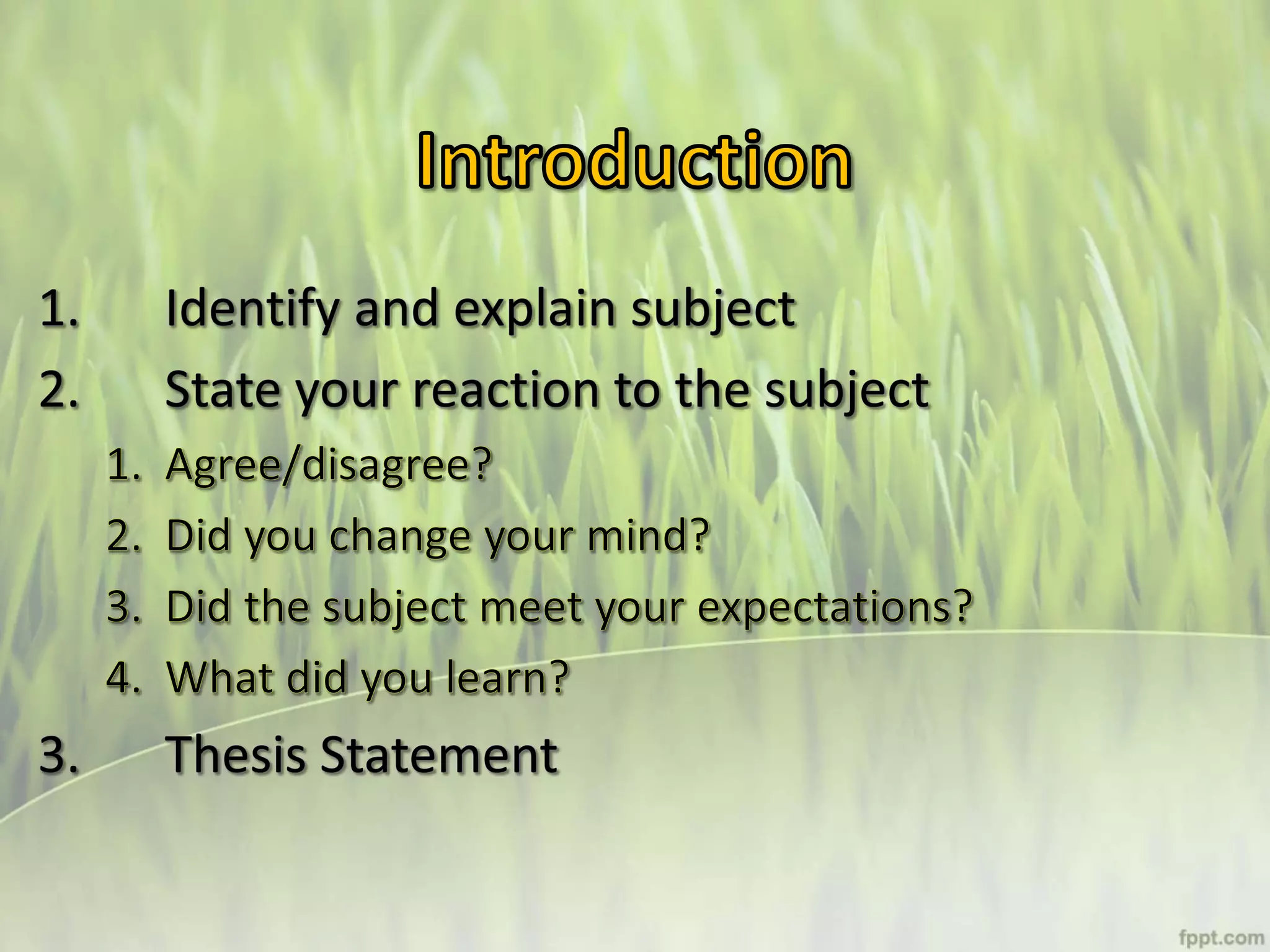 Introduction

1. Identify and explain subject
2. State your reaction to the subject
   1. Agree/disagree?
   2. Did you change your mind?
   3. Did the subject meet your expectations?
   4. What did you learn?
3. Thesis Statement

fppt.com